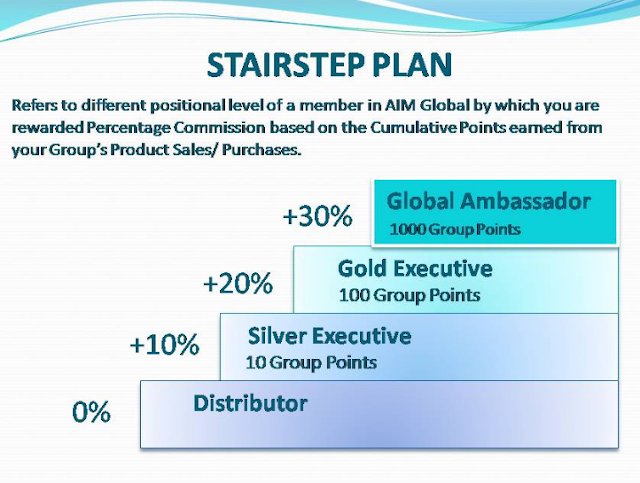 STAIRSTEP PLAN

Refers to different positional level of a member in AIM Global by which you are rewarded Percentage Commission based on the Cumulative Points earned from your Group's Product Sales/ Purchases.

+30%
Global Ambassador
1000 Group Points

+20%
Gold Executive
100 Group Points

+10%
Silver Executive
10 Group Points

0%
Distributor